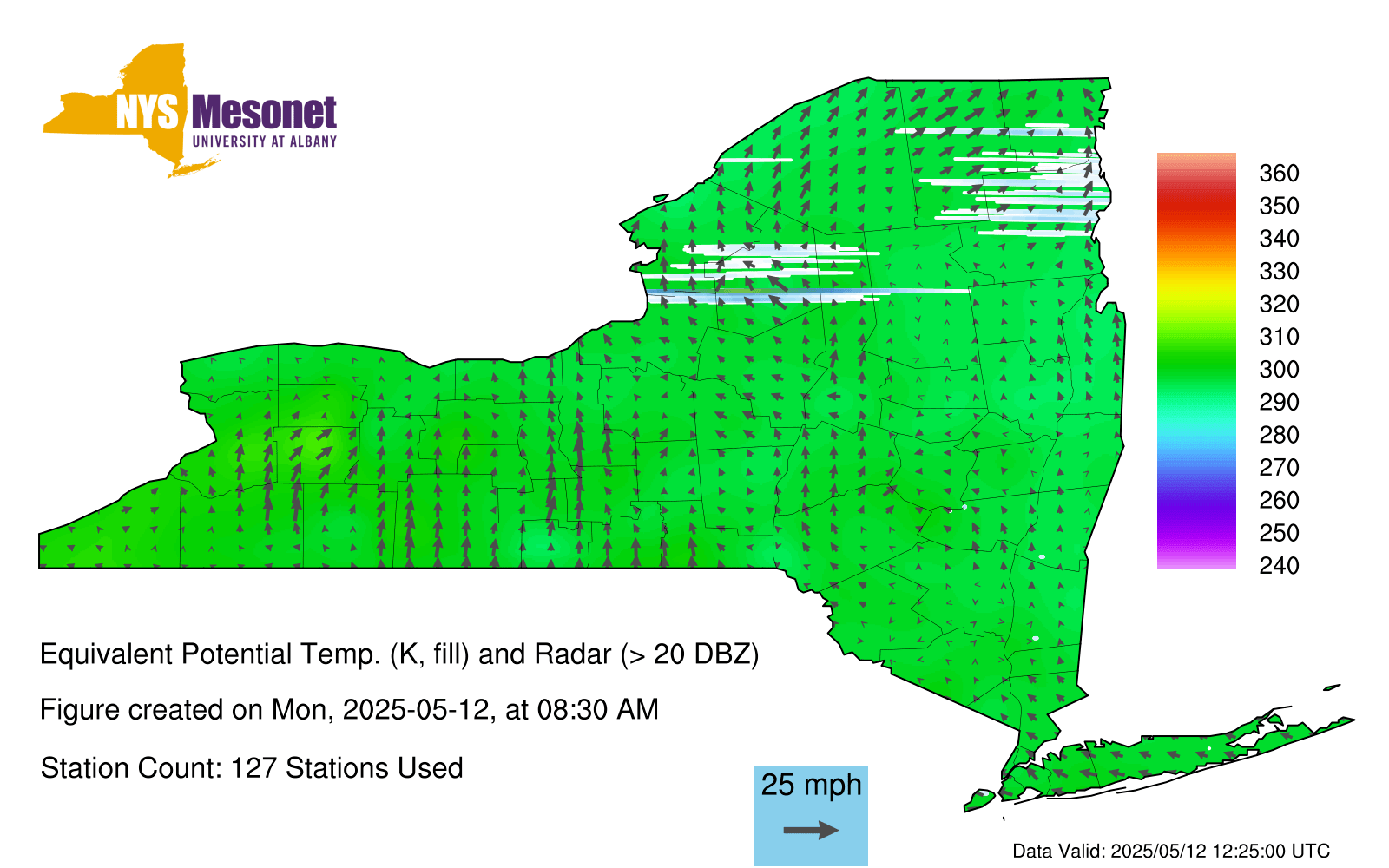 NYS Mesonet
UNIVERSITY AT ALBANY

360
350
340
330
320
310
300
290
280
270
260
250
240

Equivalent Potential Temp. (K, fill) and Radar (> 20 DBZ)

Figure created on Mon, 2025-05-12, at 08:30 AM

Station Count: 127 Stations Used

25 mph

Data Valid: 2025/05/12 12:25:00 UTC